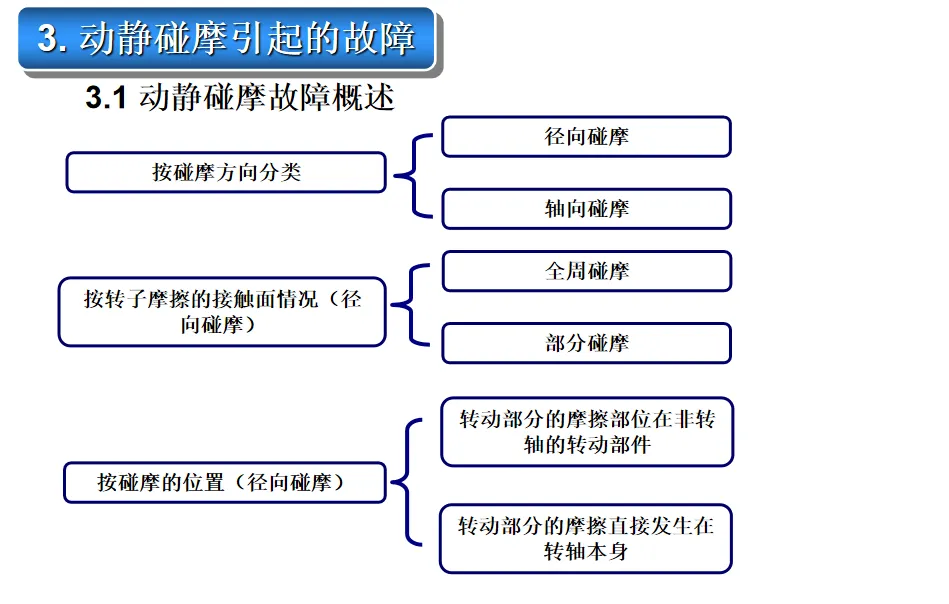 3. 动静碰摩引起的故障

3.1 动静碰摩故障概述

按碰摩方向分类

径向碰摩

轴向碰摩

按转子摩擦的接触面情况（径向碰摩）

全周碰摩

部分碰摩

按碰摩的位置（径向碰摩）

转动部分的摩擦部位在非转轴的转动部件

转动部分的摩擦直接发生在转轴本身